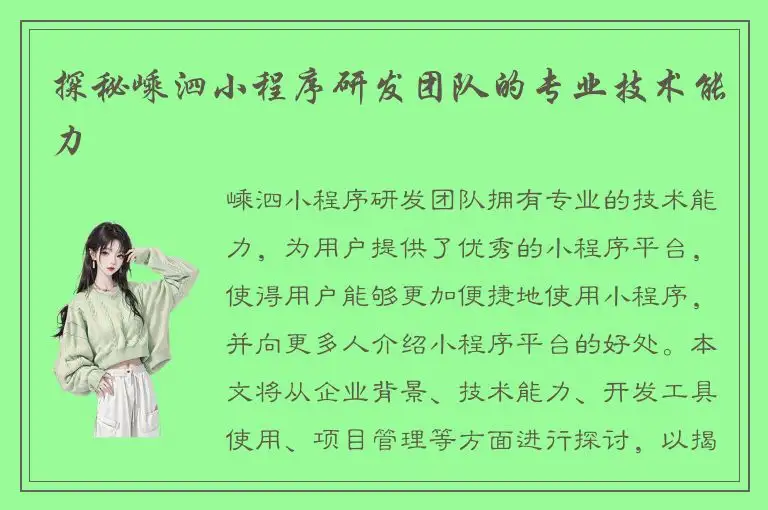 探秘嵊泗小程序研发团队的专业技术能力

嵊泗小程序研发团队拥有专业的技术能力，为用户提供了优秀的小程序平台，使得用户能够更加便捷地使用小程序，并向更多人介绍小程序平台的好处。本文将从企业背景、技术能力、开发工具使用、项目管理等方面进行探讨，以揭